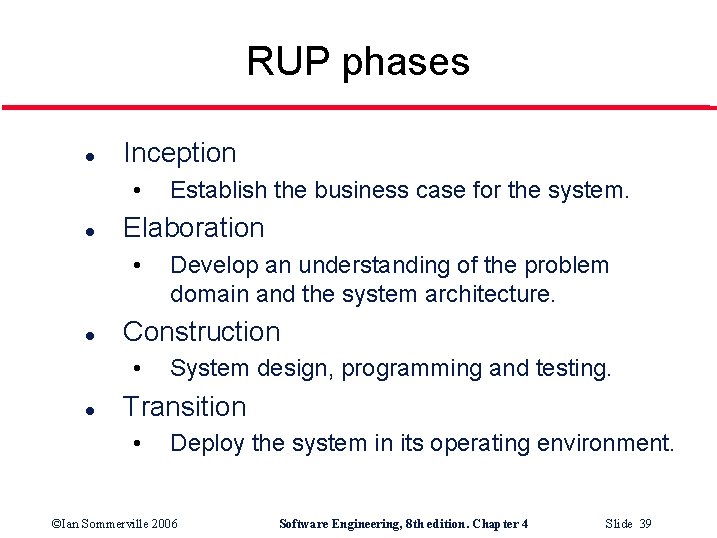 RUP phases

- Inception
  - Establish the business case for the system.
- Elaboration
  - Develop an understanding of the problem domain and the system architecture.
- Construction
  - System design, programming and testing.
- Transition
  - Deploy the system in its operating environment.

©Ian Sommerville 2006 Software Engineering, 8th edition. Chapter 4 Slide 39